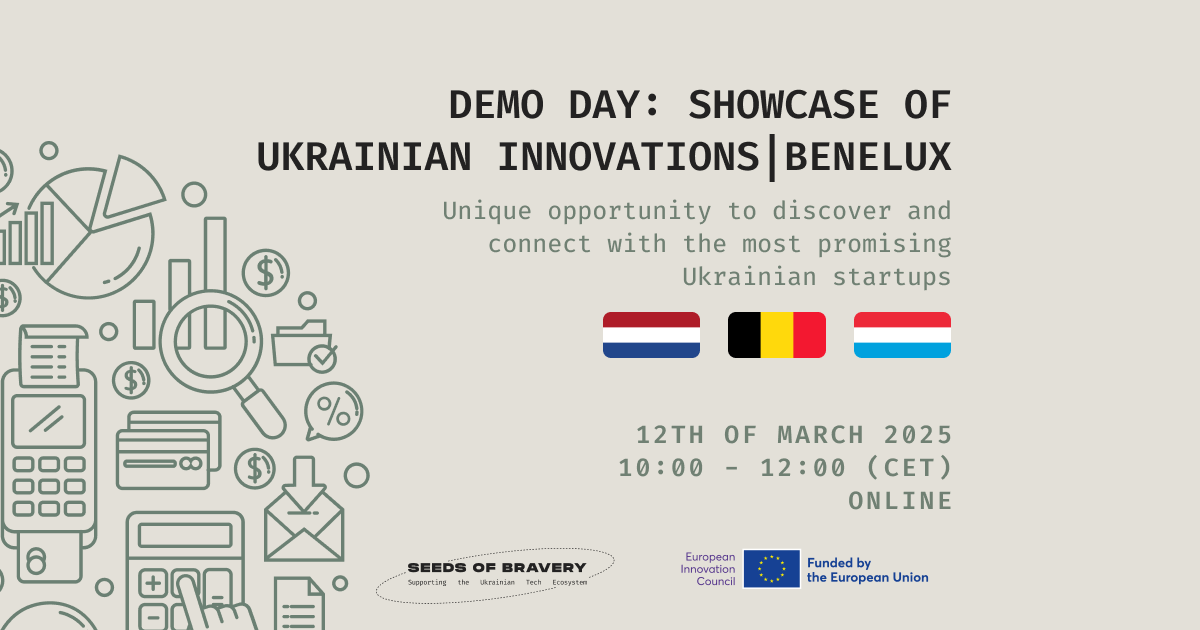 DEMO DAY: SHOWCASE OF UKRAINIAN INNOVATIONS|BENELUX

Unique opportunity to discover and connect with the most promising Ukrainian startups

12TH OF MARCH 2025
10:00 - 12:00 (CET)
ONLINE

SEEDS OF BRAVERY
Supporting the Ukrainian Tech Ecosystem

European Innovation Council

Funded by the European Union